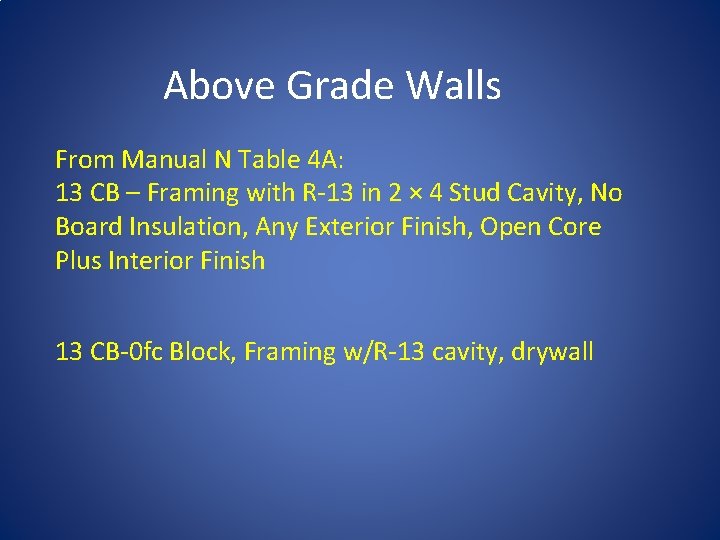 Above Grade Walls

From Manual N Table 4A:
13 CB – Framing with R-13 in 2 × 4 Stud Cavity, No Board Insulation, Any Exterior Finish, Open Core Plus Interior Finish

13 CB-0fc Block, Framing w/R-13 cavity, drywall